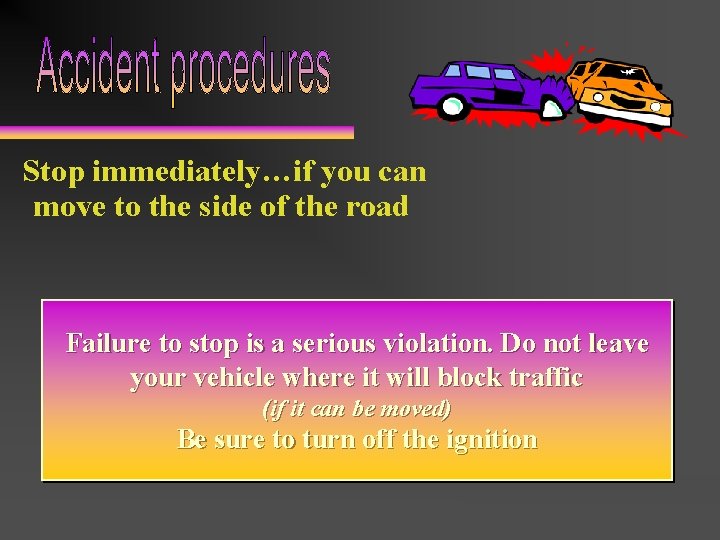 Accident procedures

Stop immediately…if you can move to the side of the road

Failure to stop is a serious violation. Do not leave your vehicle where it will block traffic
(if it can be moved)
Be sure to turn off the ignition